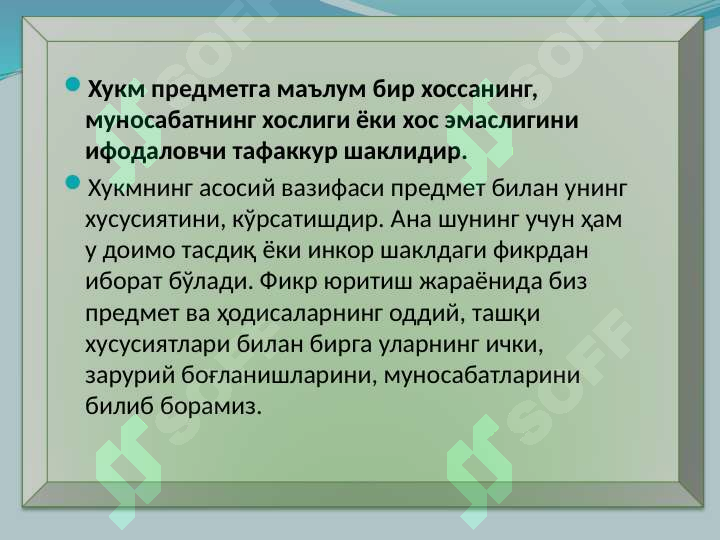 Хукм предметга маълум бир хоссанинг, муносабатнинг хослиги ёки хос эмаслигини ифодаловчи тафаккур шаклидир.

Хукмнинг асосий вазифаси предмет билан унинг хусусиятини, кўрсатишдир. Ана шунинг учун ҳам у доимо тасдиқ ёки инкор шаклдаги фикрдан иборат бўлади. Фикр юритиш жараёнида биз предмет ва ҳодисаларнинг оддий, ташқи хусусиятлари билан бирга уларнинг ички, зарурий боғланишларини, муносабатларини билиб борамиз.

SOFF SOFF SOFF SOFF